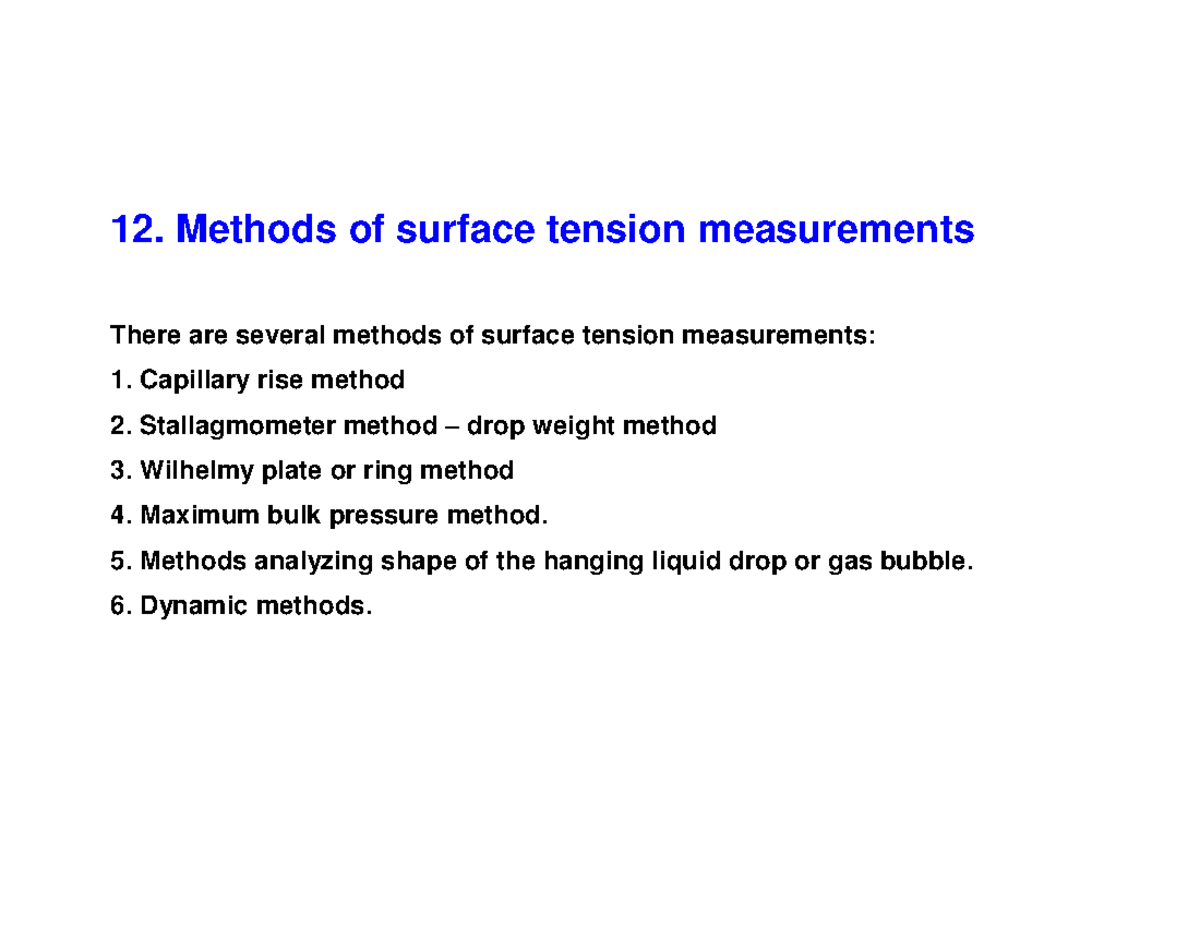 12. Methods of surface tension measurements

There are several methods of surface tension measurements:

1. Capillary rise method

2. Stallagmometer method – drop weight method

3. Wilhelmy plate or ring method

4. Maximum bulk pressure method.

5. Methods analyzing shape of the hanging liquid drop or gas bubble.

6. Dynamic methods.